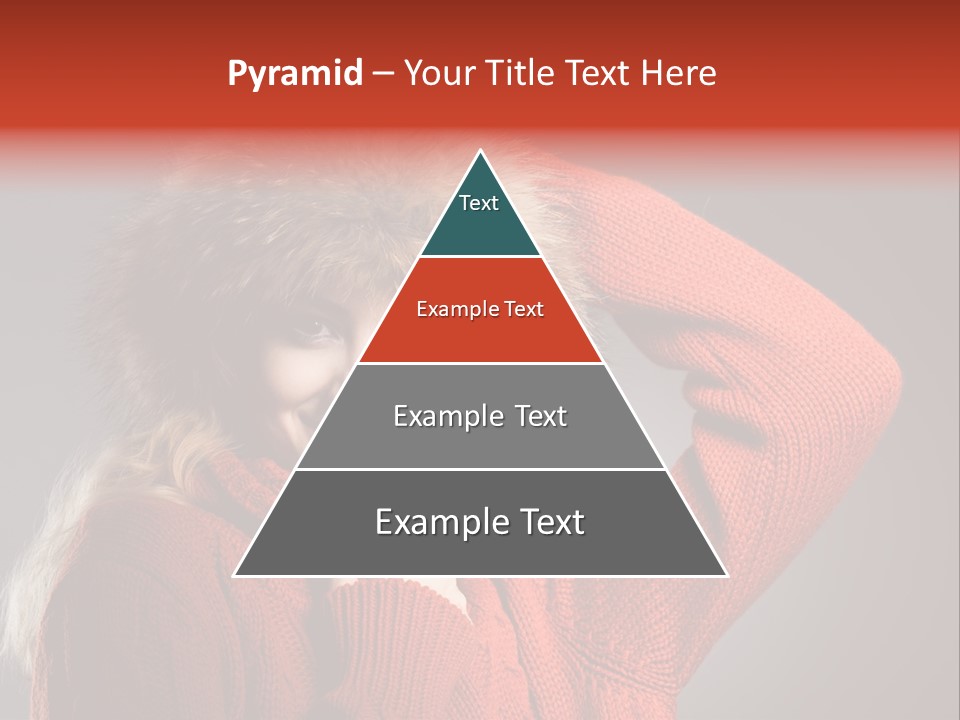 Pyramid – Your Title Text Here

Text

Example Text

Example Text

Example Text